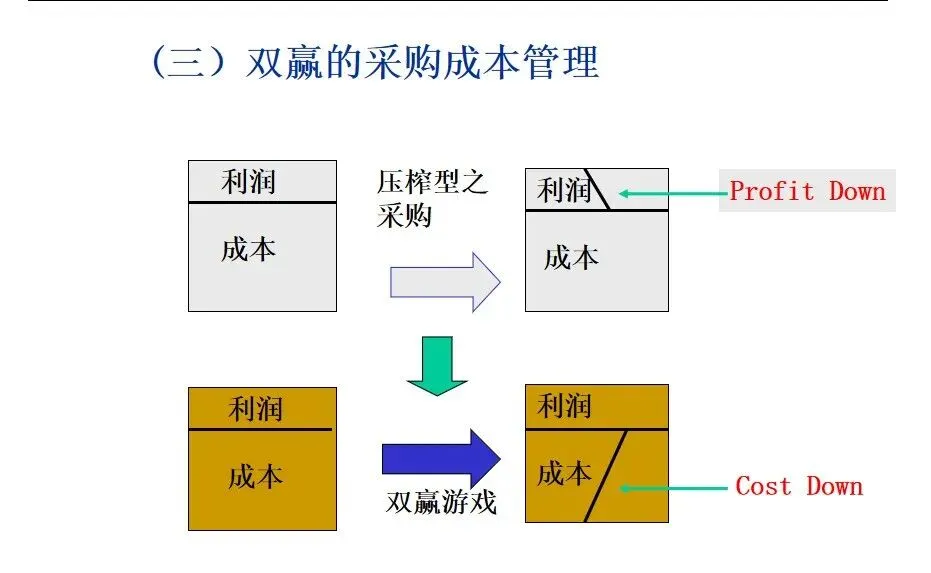 （三）双赢的采购成本管理

利润
成本

压榨型之采购

利润
成本

Profit Down

利润
成本

双赢游戏

利润
成本

Cost Down